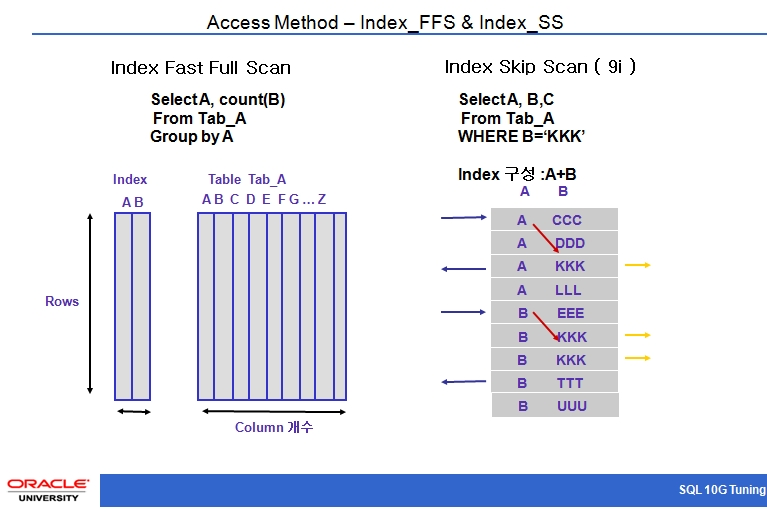 Access Method – Index_FFS & Index_SS

Index Fast Full Scan

Select A, count(B)
From Tab_A
Group by A

Index
A B

Table Tab_A
A B C D E F G … Z

Rows

Column 개수

Index Skip Scan ( 9i )

Select A, B,C
From Tab_A
WHERE B='KKK'

Index 구성 :A+B

| A | B |
|---|---|
| A | CCC |
| A | DDD |
| A | KKK |
| A | LLL |
| B | EEE |
| B | KKK |
| B | KKK |
| B | TTT |
| B | UUU |

ORACLE
UNIVERSITY

SQL 10G Tuning